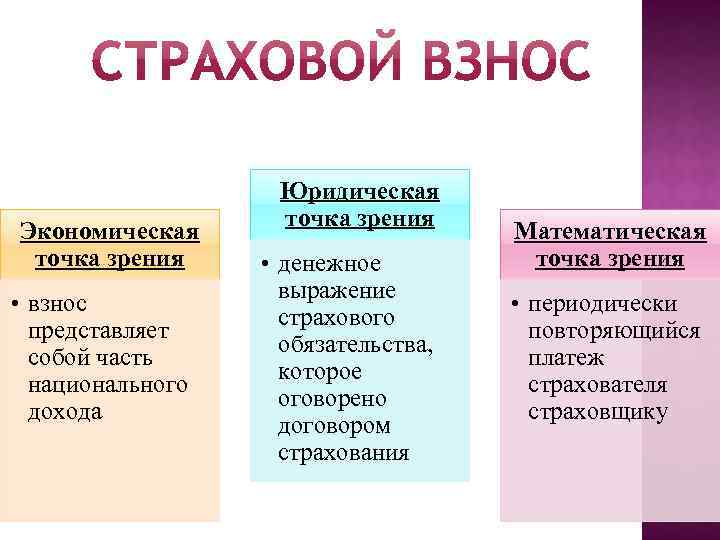 СТРАХОВОЙ ВЗНОС

Экономическая точка зрения

• взнос представляет собой часть национального дохода

Юридическая точка зрения

• денежное выражение страхового обязательства, которое оговорено договором страхования

Математическая точка зрения

• периодически повторяющийся платеж страхователя страховщику